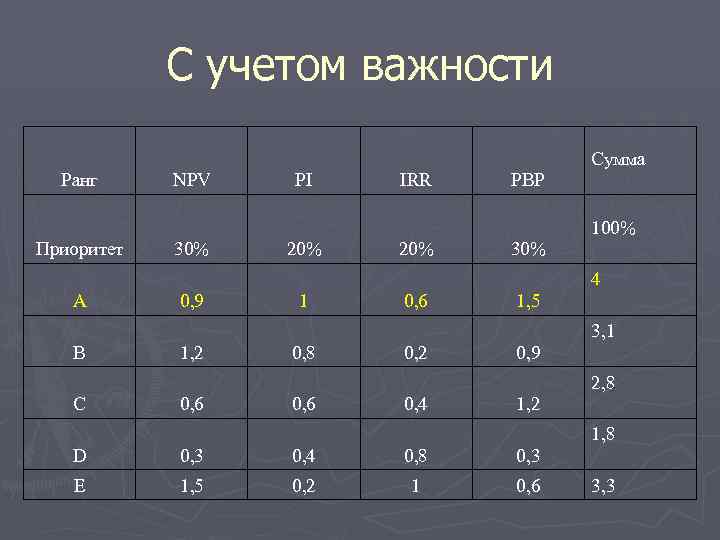 С учетом важности

| Ранг | NPV | PI | IRR | PBP | Сумма |
|---|---|---|---|---|---|
| Приоритет | 30% | 20% | 20% | 30% | 100% |
| A | 0,9 | 1 | 0,6 | 1,5 | 4 |
| B | 1,2 | 0,8 | 0,2 | 0,9 | 3,1 |
| C | 0,6 | 0,6 | 0,4 | 1,2 | 2,8 |
| D | 0,3 | 0,4 | 0,8 | 0,3 | 1,8 |
| E | 1,5 | 0,2 | 1 | 0,6 | 3,3 |